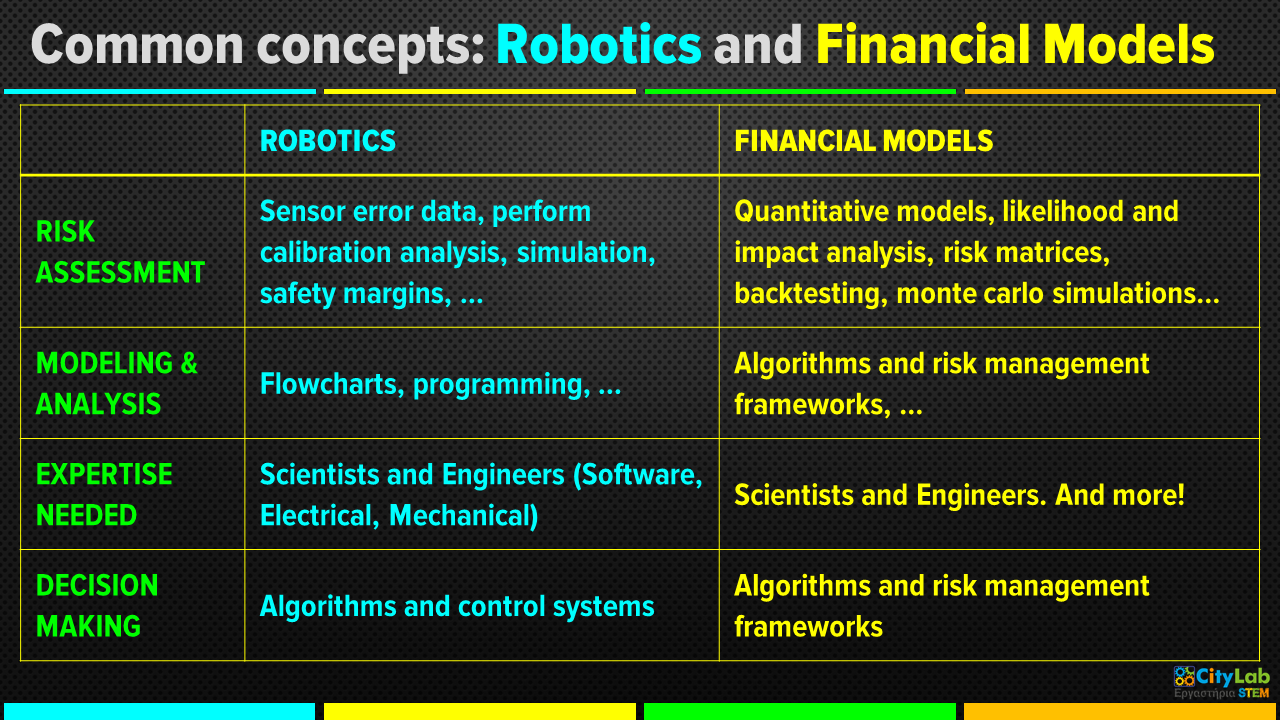 Common concepts: Robotics and Financial Models

| | ROBOTICS | FINANCIAL MODELS |
|---|---|---|
| RISK ASSESSMENT | Sensor error data, perform calibration analysis, simulation, safety margins, ... | Quantitative models, likelihood and impact analysis, risk matrices, backtesting, monte carlo simulations... |
| MODELING & ANALYSIS | Flowcharts, programming, ... | Algorithms and risk management frameworks, ... |
| EXPERTISE NEEDED | Scientists and Engineers (Software, Electrical, Mechanical) | Scientists and Engineers. And more! |
| DECISION MAKING | Algorithms and control systems | Algorithms and risk management frameworks |

CityLab
Εργαστήρια STEM